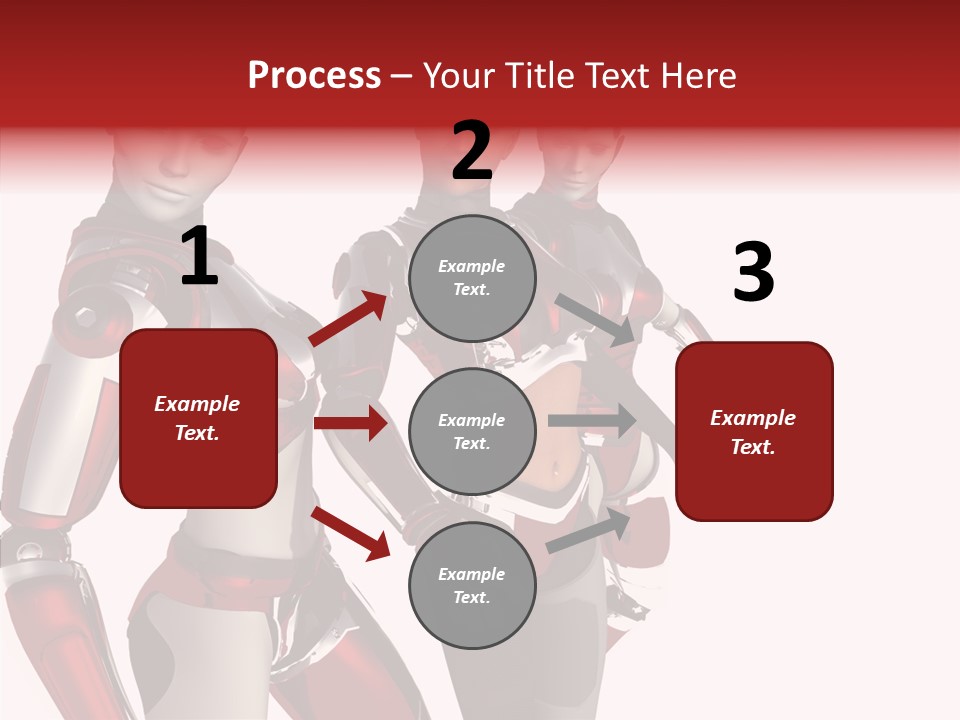 Process – Your Title Text Here

1

Example Text.

2

Example Text.

Example Text.

Example Text.

3

Example Text.